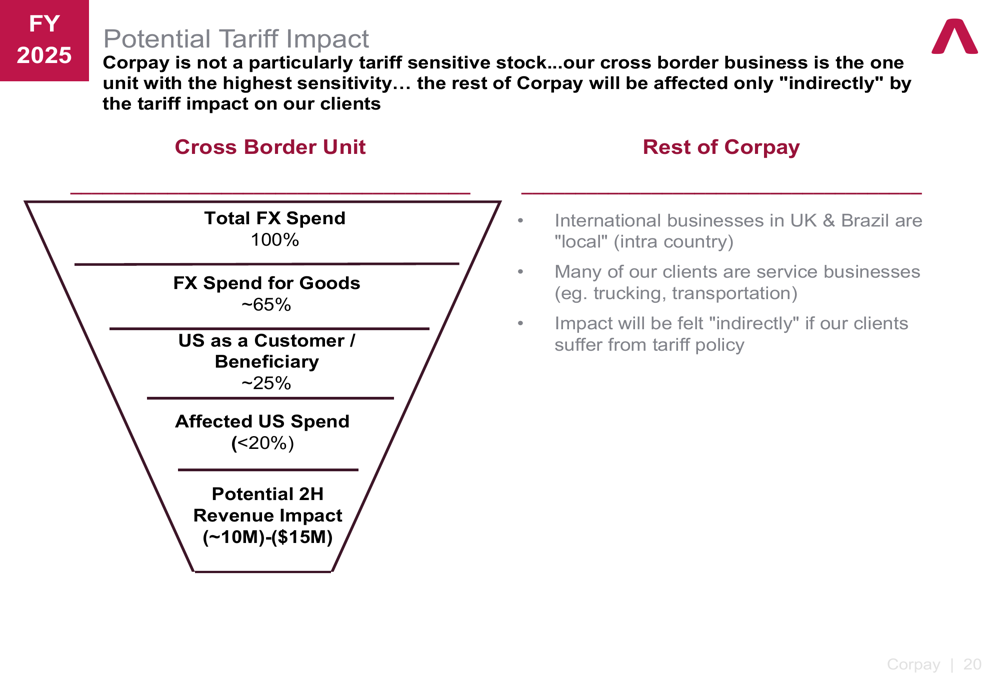 FY 2025

Potential Tariff Impact

Corpay is not a particularly tariff sensitive stock...our cross border business is the one unit with the highest sensitivity… the rest of Corpay will be affected only "indirectly" by the tariff impact on our clients

Cross Border Unit

Total FX Spend
100%

FX Spend for Goods
~65%

US as a Customer / Beneficiary
~25%

Affected US Spend
(<20%)

Potential 2H Revenue Impact
(~10M)-($15M)

Rest of Corpay

• International businesses in UK & Brazil are "local" (intra country)

• Many of our clients are service businesses (eg. trucking, transportation)

• Impact will be felt "indirectly" if our clients suffer from tariff policy

Corpay | 20